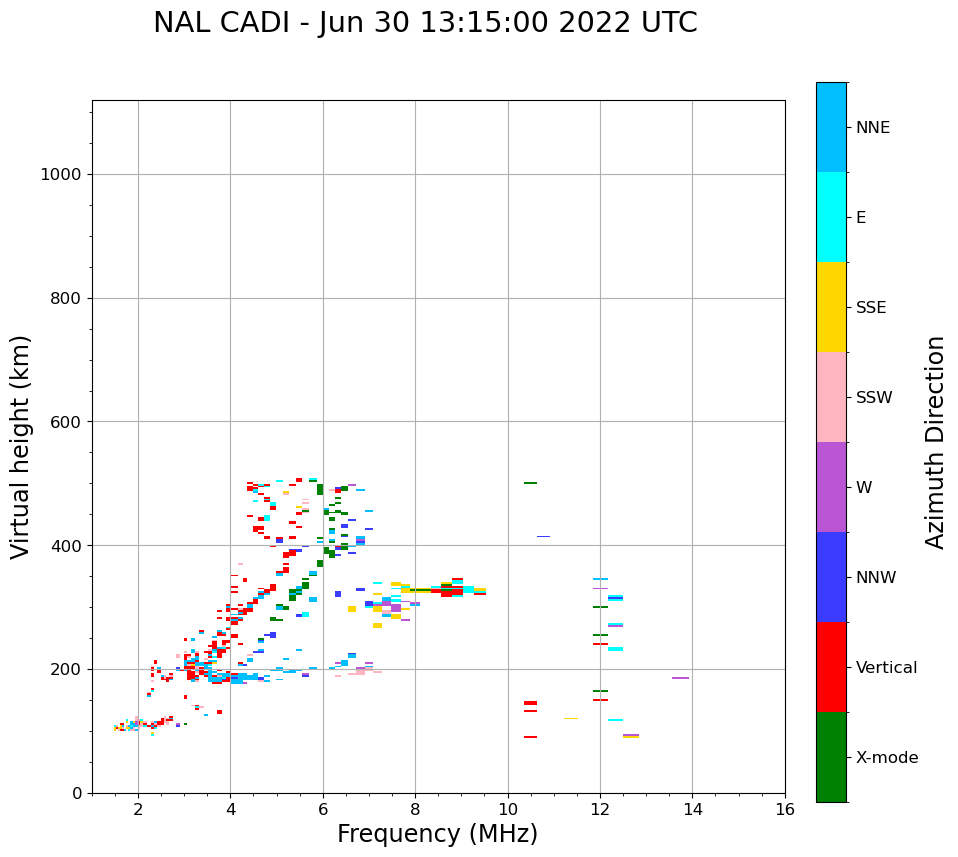 NAL CADI - Jun 30 13:15:00 2022 UTC

Virtual height (km)

1000
800
600
400
200
0

2
4
6
8
10
12
14
16

Frequency (MHz)

NNE
E
SSE
SSW
W
NNW
Vertical
X-mode

Azimuth Direction